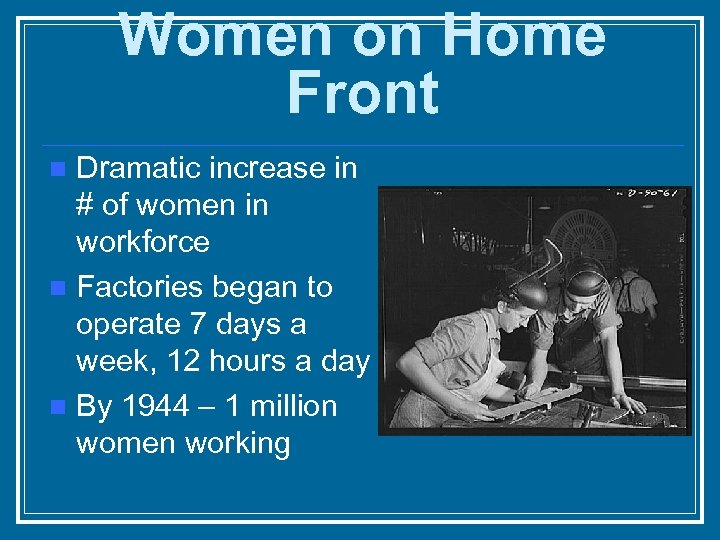 Women on Home Front

Dramatic increase in # of women in workforce

Factories began to operate 7 days a week, 12 hours a day

By 1944 – 1 million women working

D-90-61